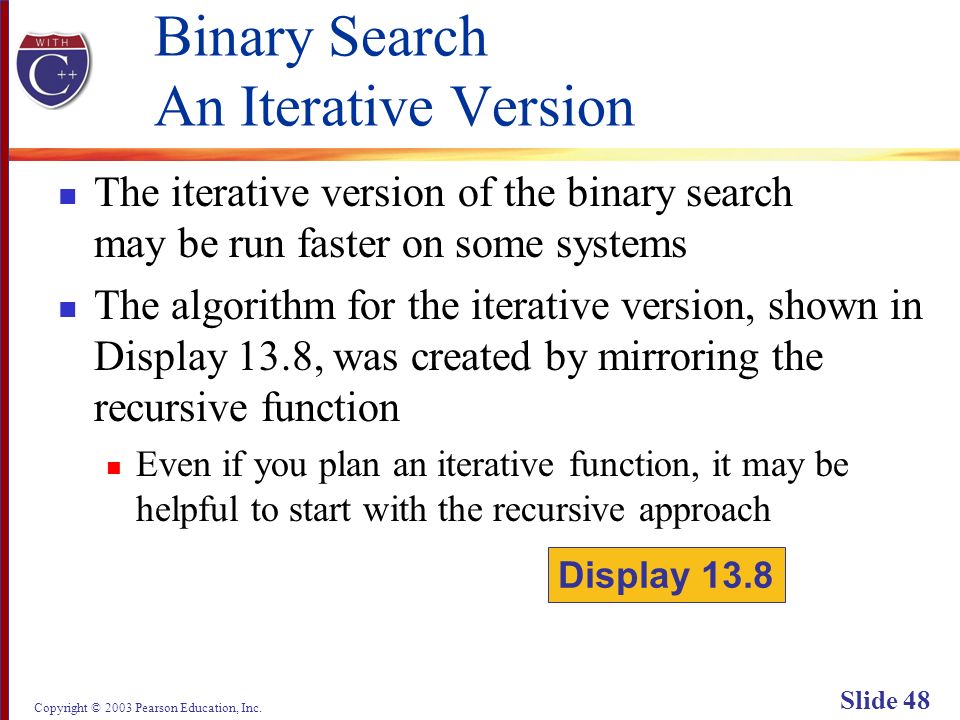 WITH
C++

Binary Search
An Iterative Version

The iterative version of the binary search may be run faster on some systems

The algorithm for the iterative version, shown in Display 13.8, was created by mirroring the recursive function

Even if you plan an iterative function, it may be helpful to start with the recursive approach

Display 13.8

Copyright © 2003 Pearson Education, Inc.

Slide 48